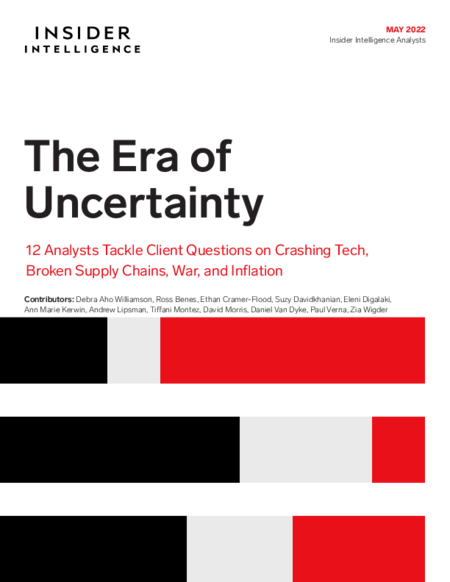 INSIDER
INTELLIGENCE

MAY 2022
Insider Intelligence Analysts

The Era of Uncertainty

12 Analysts Tackle Client Questions on Crashing Tech, Broken Supply Chains, War, and Inflation

Contributors: Debra Aho Williamson, Ross Benes, Ethan Cramer-Flood, Suzy Davidkhanian, Eleni Digalaki, Ann Marie Kerwin, Andrew Lipsman, Tiffani Montez, David Morris, Daniel Van Dyke, Paul Verna, Zia Wigder